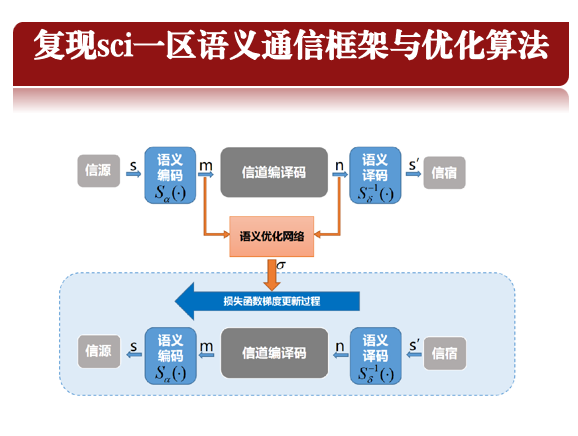 复现sci一区语义通信框架与优化算法

信源 s 语义编码 $S_{\alpha}(\cdot)$ m 信道编译码 n 语义译码 $S_{\delta}^{-1}(\cdot)$ s′ 信宿

语义优化网络

$\sigma$

损失函数梯度更新过程

信源 s 语义编码 $S_{\alpha}(\cdot)$ m 信道编译码 n 语义译码 $S_{\delta}^{-1}(\cdot)$ s′ 信宿